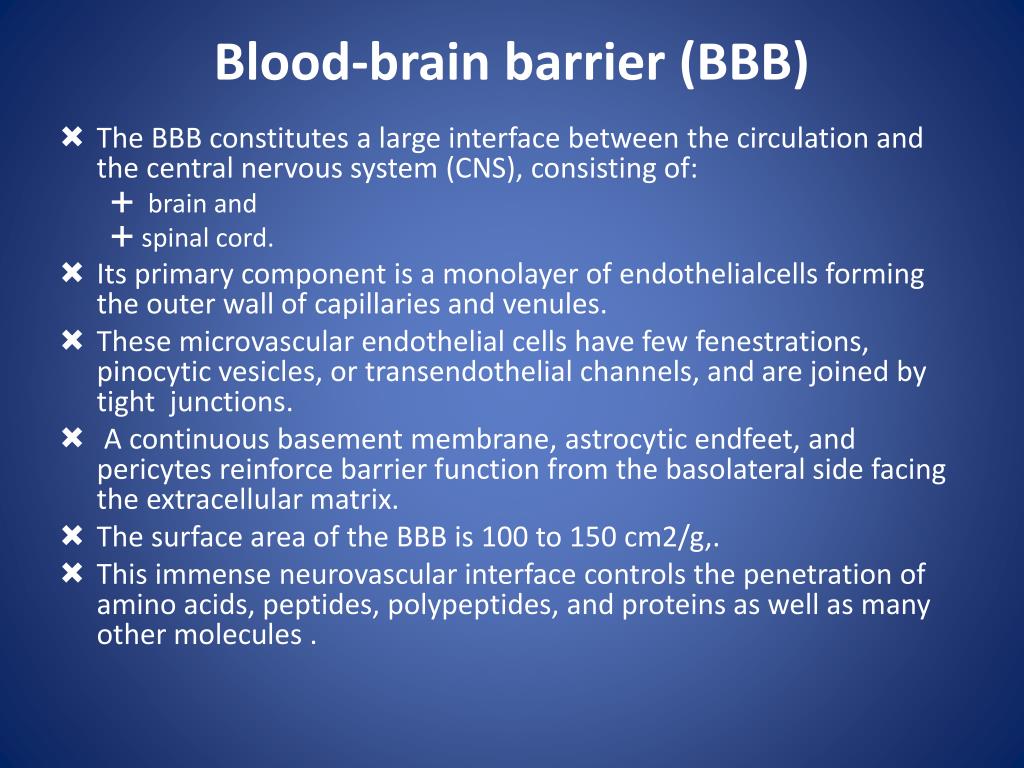 Blood-brain barrier (BBB)

✖ The BBB constitutes a large interface between the circulation and the central nervous system (CNS), consisting of:
+ brain and
+ spinal cord.
✖ Its primary component is a monolayer of endothelialcells forming the outer wall of capillaries and venules.
✖ These microvascular endothelial cells have few fenestrations, pinocytic vesicles, or transendothelial channels, and are joined by tight junctions.
✖ A continuous basement membrane, astrocytic endfeet, and pericytes reinforce barrier function from the basolateral side facing the extracellular matrix.
✖ The surface area of the BBB is 100 to 150 cm2/g,.
✖ This immense neurovascular interface controls the penetration of amino acids, peptides, polypeptides, and proteins as well as many other molecules .